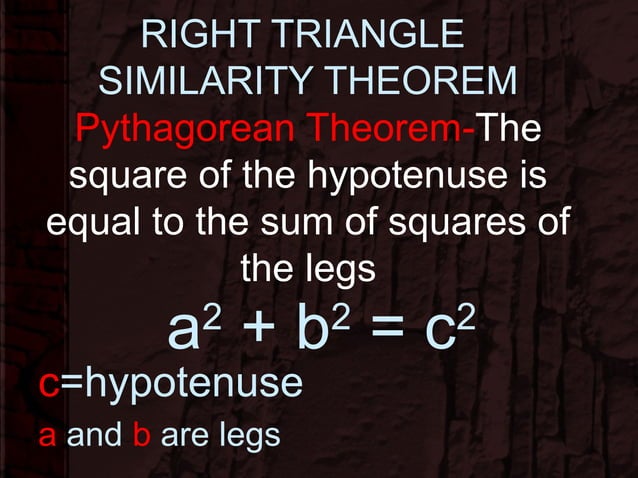 RIGHT TRIANGLE SIMILARITY THEOREM

Pythagorean Theorem-The square of the hypotenuse is equal to the sum of squares of the legs

$a^2 + b^2 = c^2$

c=hypotenuse

a and b are legs